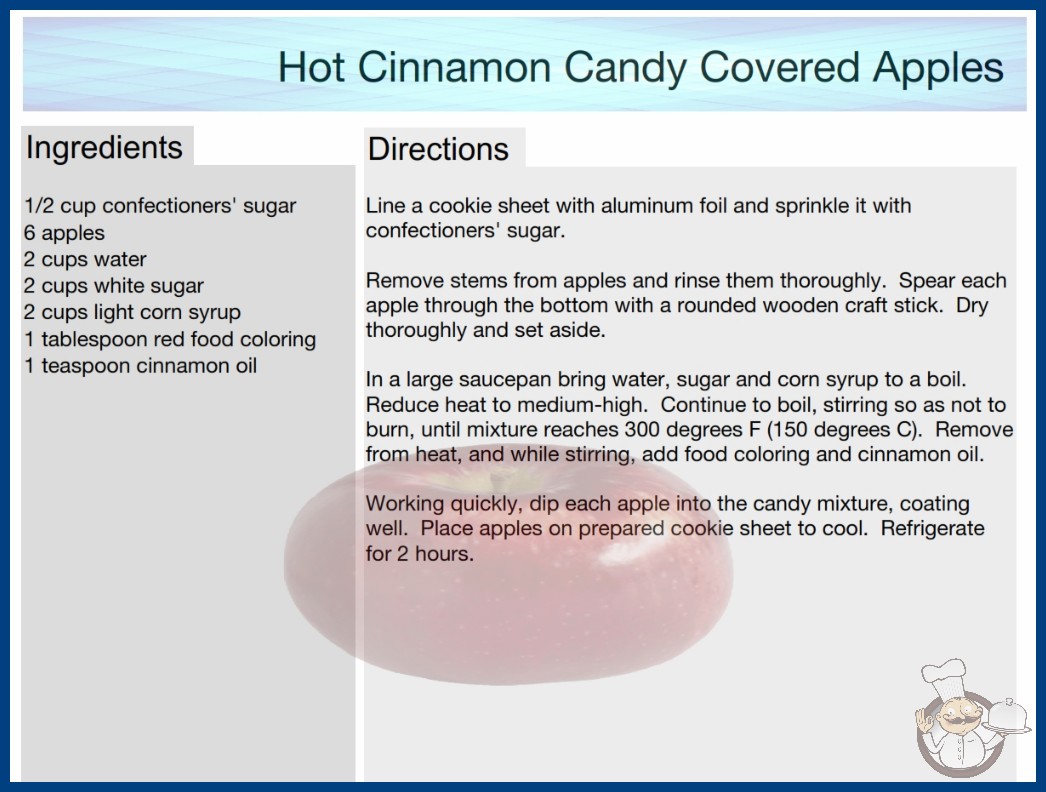 Hot Cinnamon Candy Covered Apples

Ingredients

1/2 cup confectioners' sugar
6 apples
2 cups water
2 cups white sugar
2 cups light corn syrup
1 tablespoon red food coloring
1 teaspoon cinnamon oil

Directions

Line a cookie sheet with aluminum foil and sprinkle it with confectioners' sugar.

Remove stems from apples and rinse them thoroughly. Spear each apple through the bottom with a rounded wooden craft stick. Dry thoroughly and set aside.

In a large saucepan bring water, sugar and corn syrup to a boil. Reduce heat to medium-high. Continue to boil, stirring so as not to burn, until mixture reaches 300 degrees F (150 degrees C). Remove from heat, and while stirring, add food coloring and cinnamon oil.

Working quickly, dip each apple into the candy mixture, coating well. Place apples on prepared cookie sheet to cool. Refrigerate for 2 hours.